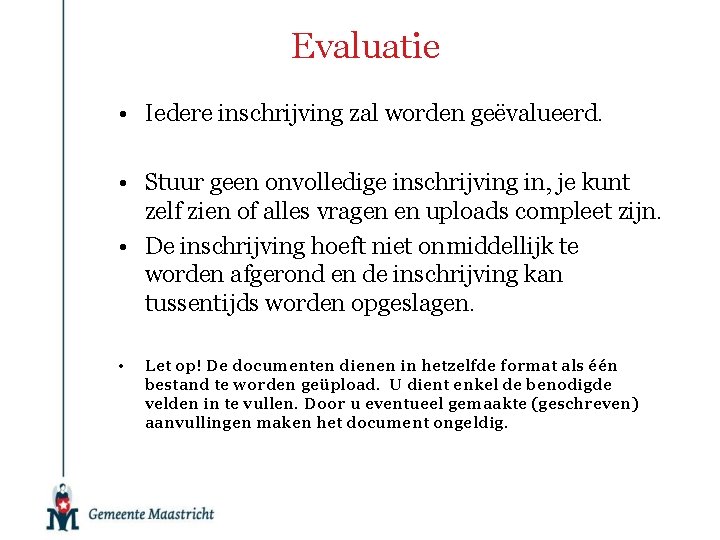 Evaluatie

• Iedere inschrijving zal worden geëvalueerd.

• Stuur geen onvolledige inschrijving in, je kunt zelf zien of alles vragen en uploads compleet zijn.

• De inschrijving hoeft niet onmiddellijk te worden afgerond en de inschrijving kan tussentijds worden opgeslagen.

• Let op! De documenten dienen in hetzelfde format als één bestand te worden geüpload. U dient enkel de benodigde velden in te vullen. Door u eventueel gemaakte (geschreven) aanvullingen maken het document ongeldig.

Gemeente Maastricht